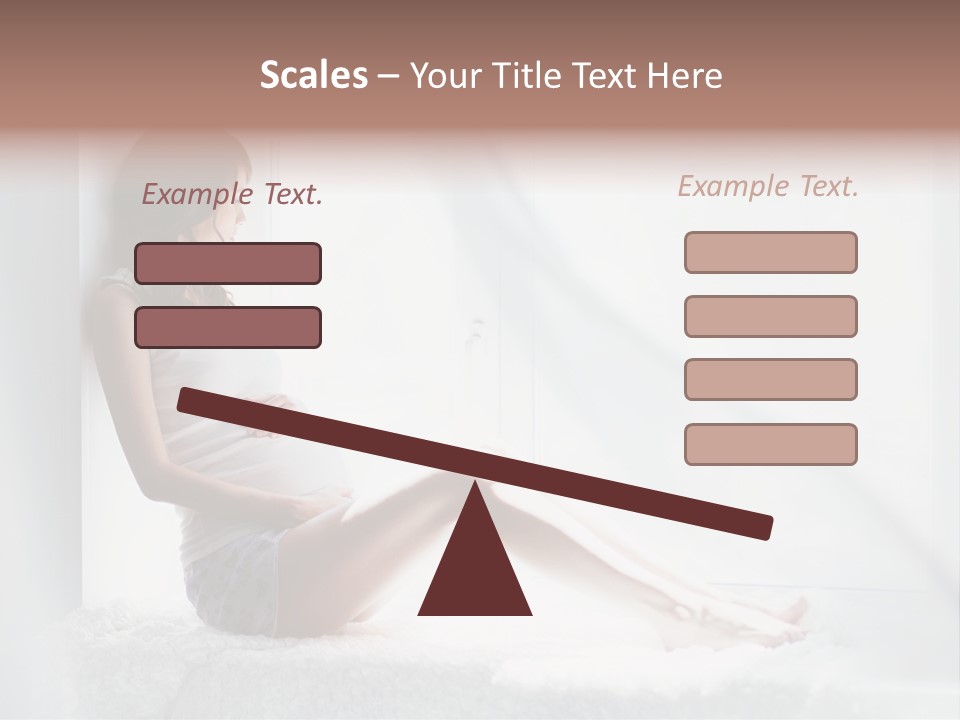 Scales – Your Title Text Here

Example Text.

Example Text.